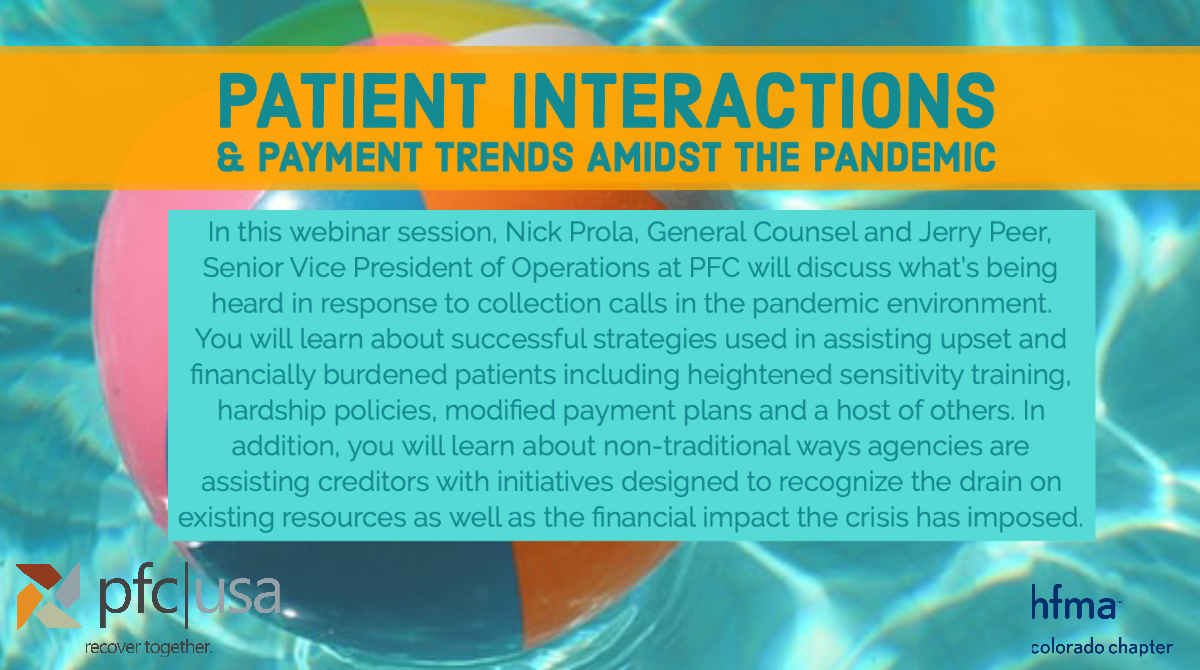 PATIENT INTERACTIONS
& PAYMENT TRENDS AMIDST THE PANDEMIC

In this webinar session, Nick Prola, General Counsel and Jerry Peer, Senior Vice President of Operations at PFC will discuss what's being heard in response to collection calls in the pandemic environment. You will learn about successful strategies used in assisting upset and financially burdened patients including heightened sensitivity training, hardship policies, modified payment plans and a host of others. In addition, you will learn about non-traditional ways agencies are assisting creditors with initiatives designed to recognize the drain on existing resources as well as the financial impact the crisis has imposed.

pfc|usa
recover together.

hfma™
colorado chapter